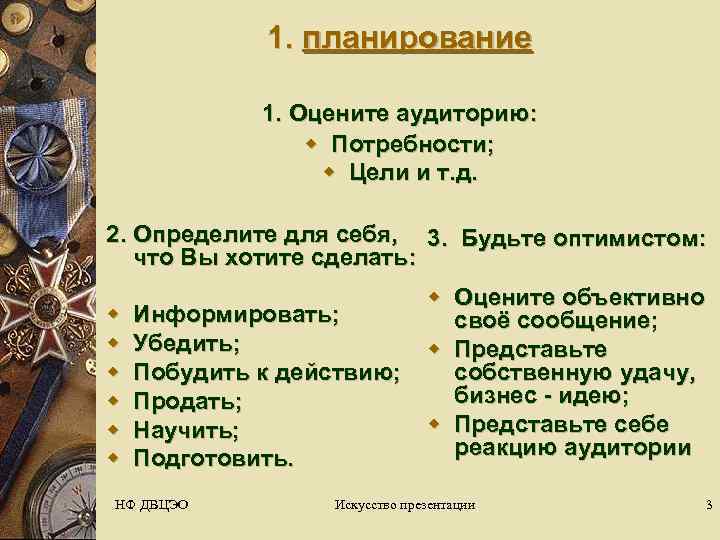 1. планирование

1. Оцените аудиторию:
- Потребности;
- Цели и т.д.

2. Определите для себя, что Вы хотите сделать:
- Информировать;
- Убедить;
- Побудить к действию;
- Продать;
- Научить;
- Подготовить.

3. Будьте оптимистом:
- Оцените объективно своё сообщение;
- Представьте собственную удачу, бизнес - идею;
- Представьте себе реакцию аудитории

НФ ДВЦЭО

Искусство презентации

3